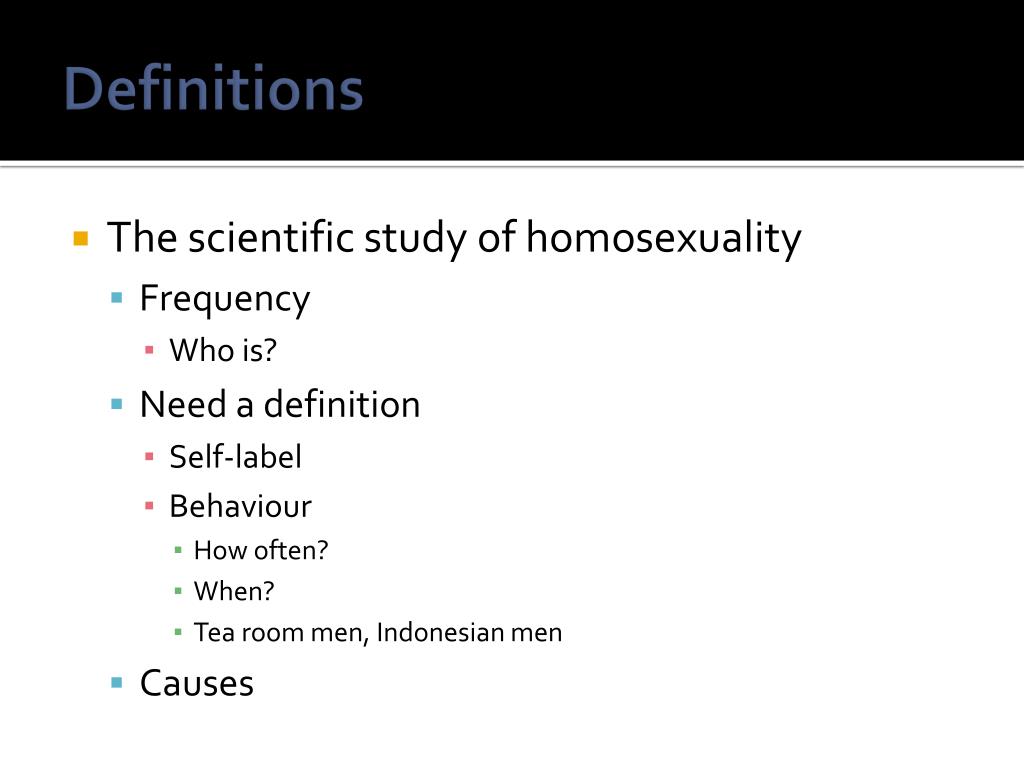 Definitions

- The scientific study of homosexuality
  - Frequency
    - Who is?
  - Need a definition
    - Self-label
    - Behaviour
      - How often?
      - When?
      - Tea room men, Indonesian men
  - Causes